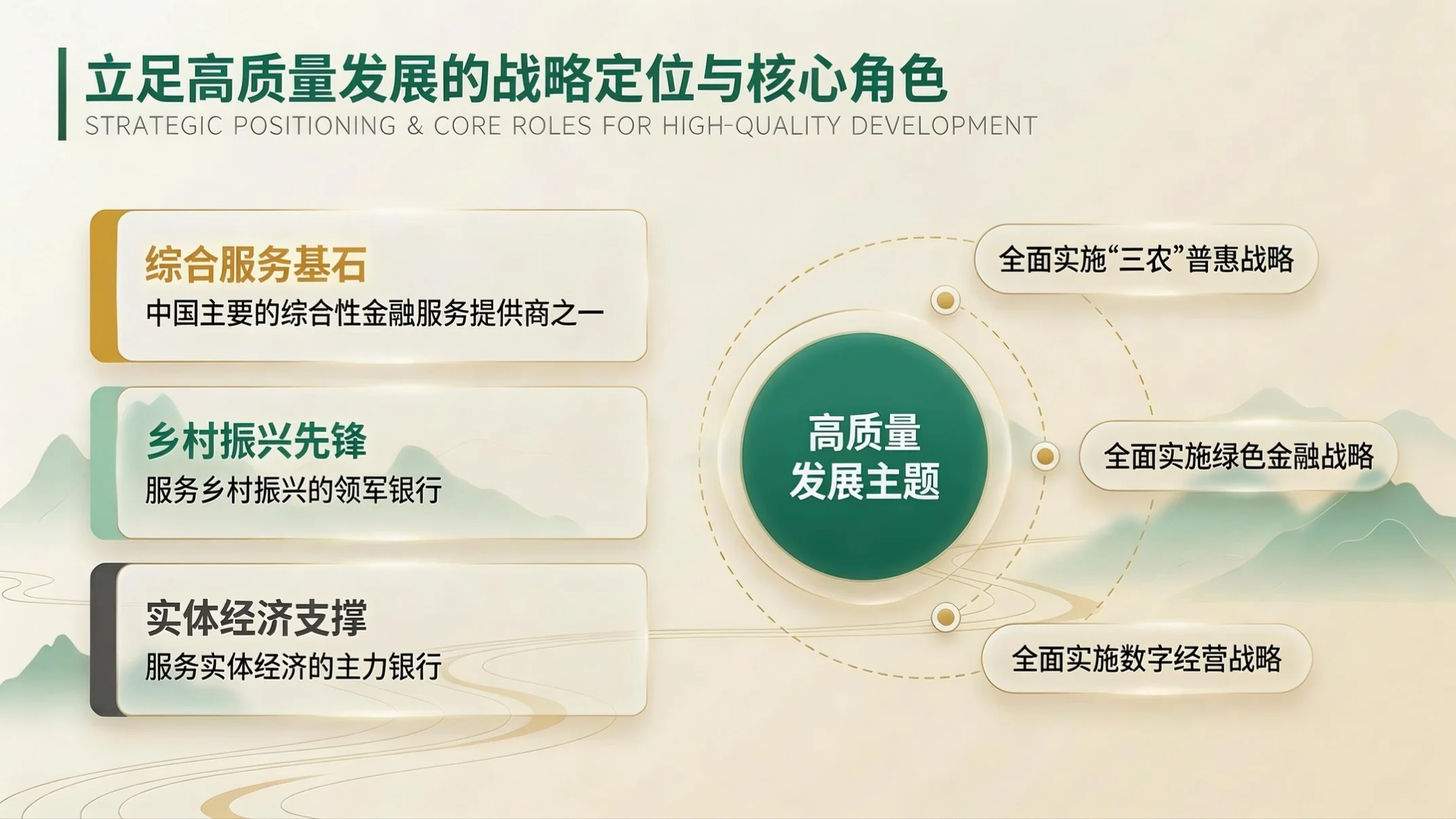 立足高质量发展的战略定位与核心角色
STRATEGIC POSITIONING & CORE ROLES FOR HIGH-QUALITY DEVELOPMENT

综合服务基石
中国主要的综合性金融服务提供商之一

乡村振兴先锋
服务乡村振兴的领军银行

实体经济支撑
服务实体经济的主力银行

高质量发展主题

全面实施“三农”普惠战略

全面实施绿色金融战略

全面实施数字经营战略